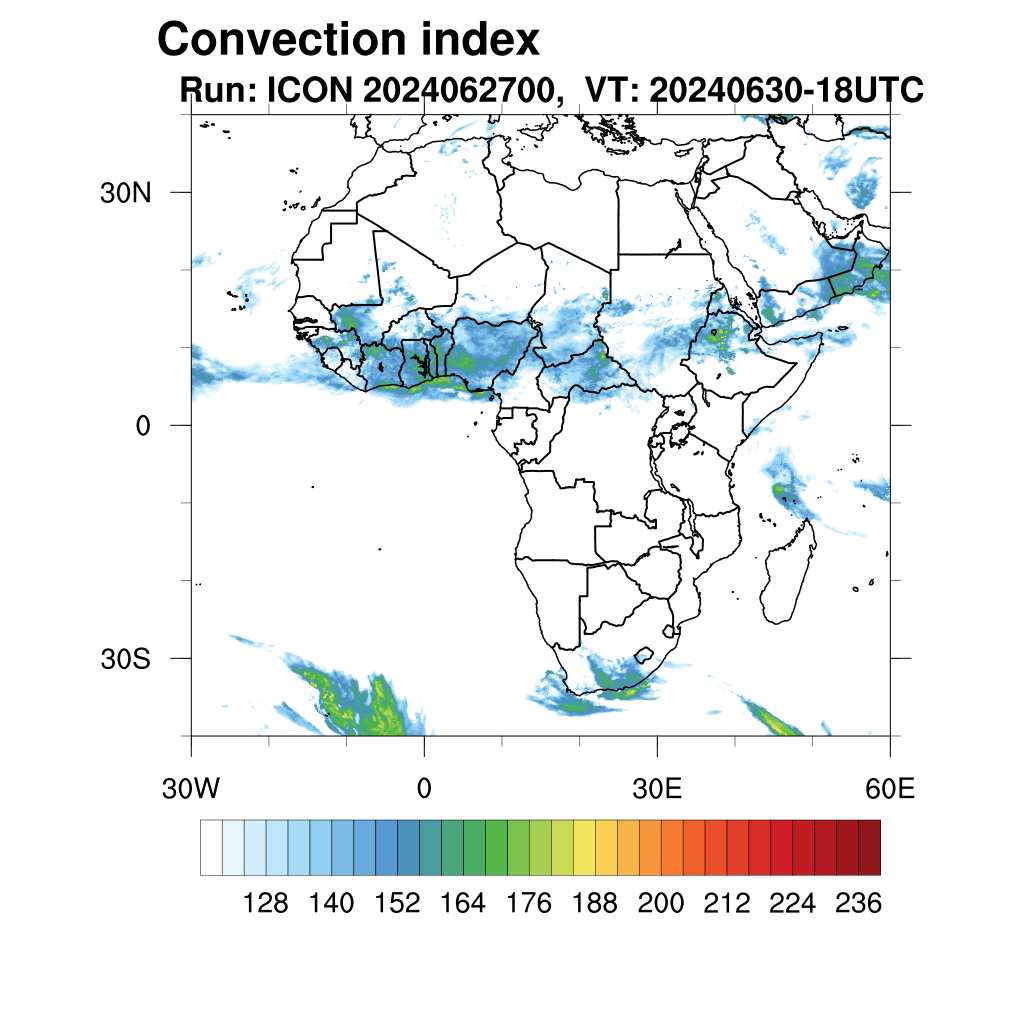 Convection index
Run: ICON 2024062700, VT: 20240630-18UTC

30N
0
30S

30W
0
30E
60E

128 140 152 164 176 188 200 212 224 236